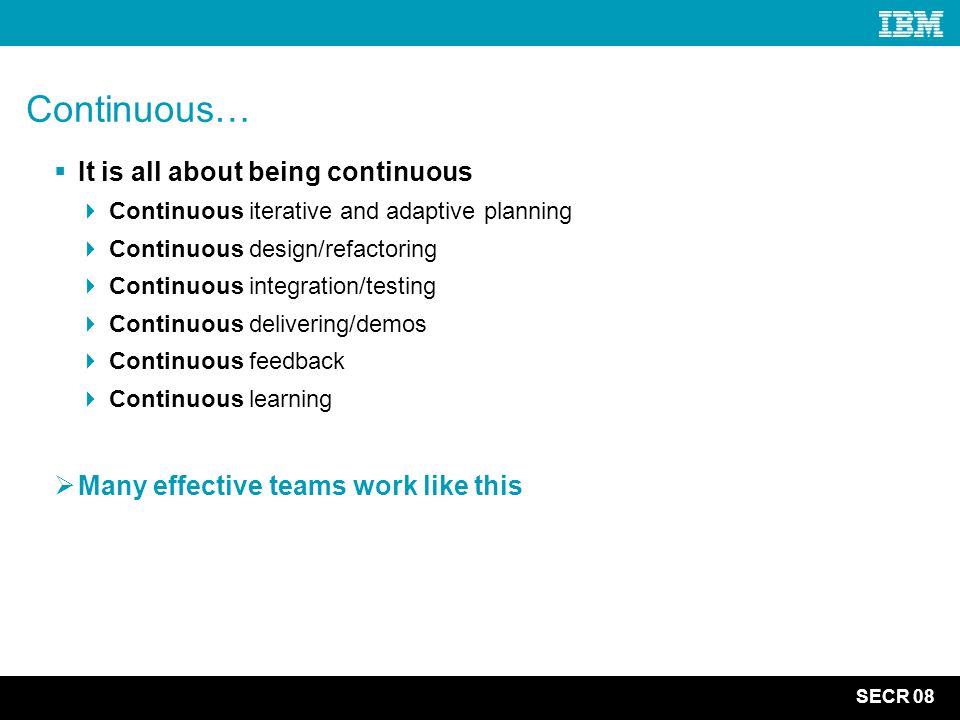 IBM

Continuous…

It is all about being continuous

Continuous iterative and adaptive planning

Continuous design/refactoring

Continuous integration/testing

Continuous delivering/demos

Continuous feedback

Continuous learning

Many effective teams work like this

SECR 08